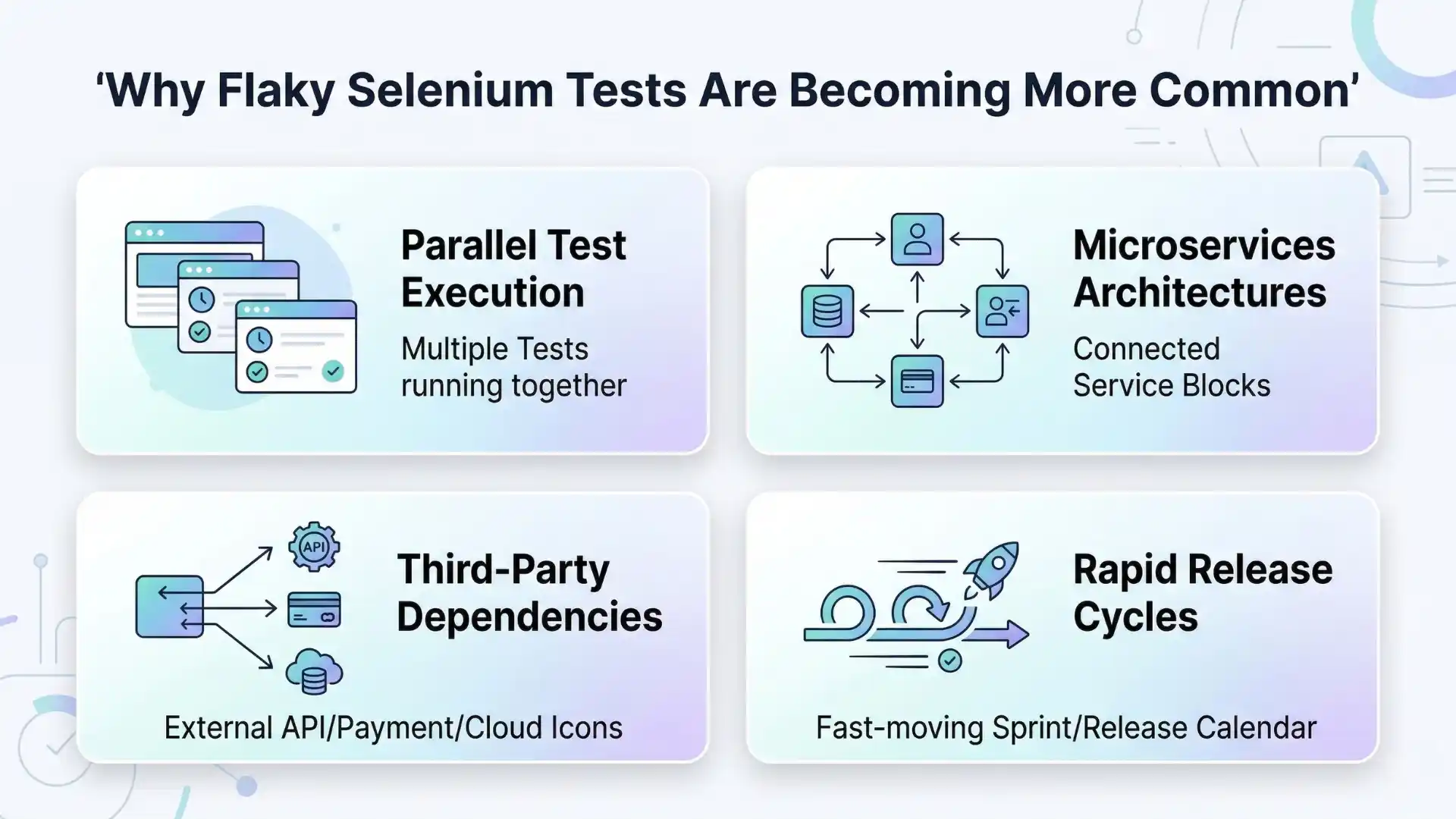 ‘Why Flaky Selenium Tests Are Becoming More Common’

Parallel Test Execution

Multiple Tests running together

Microservices Architectures

Connected Service Blocks

API

Third-Party Dependencies

External API/Payment/Cloud Icons

Rapid Release Cycles

Fast-moving Sprint/Release Calendar